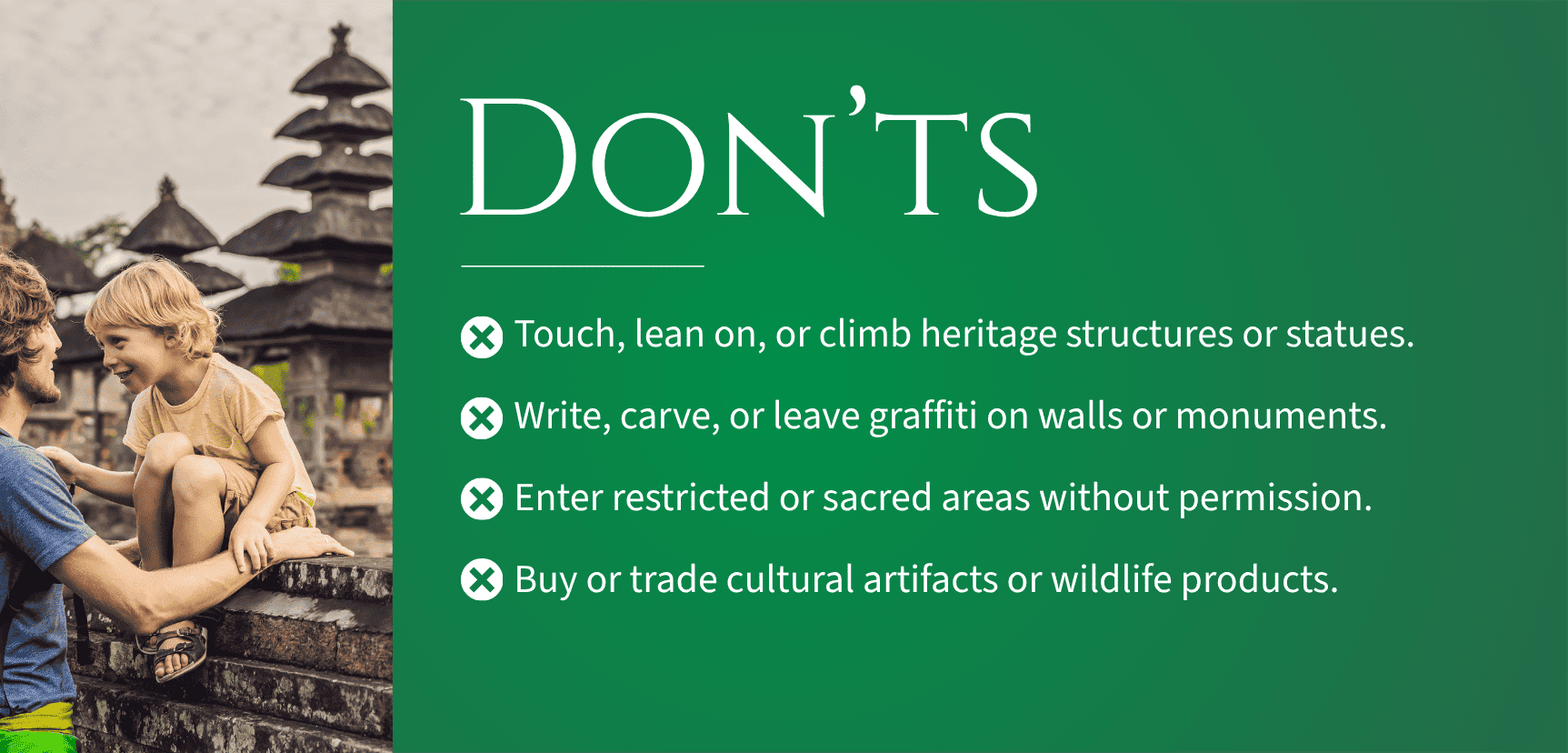 DON'TS

Touch, lean on, or climb heritage structures or statues.

Write, carve, or leave graffiti on walls or monuments.

Enter restricted or sacred areas without permission.

Buy or trade cultural artifacts or wildlife products.